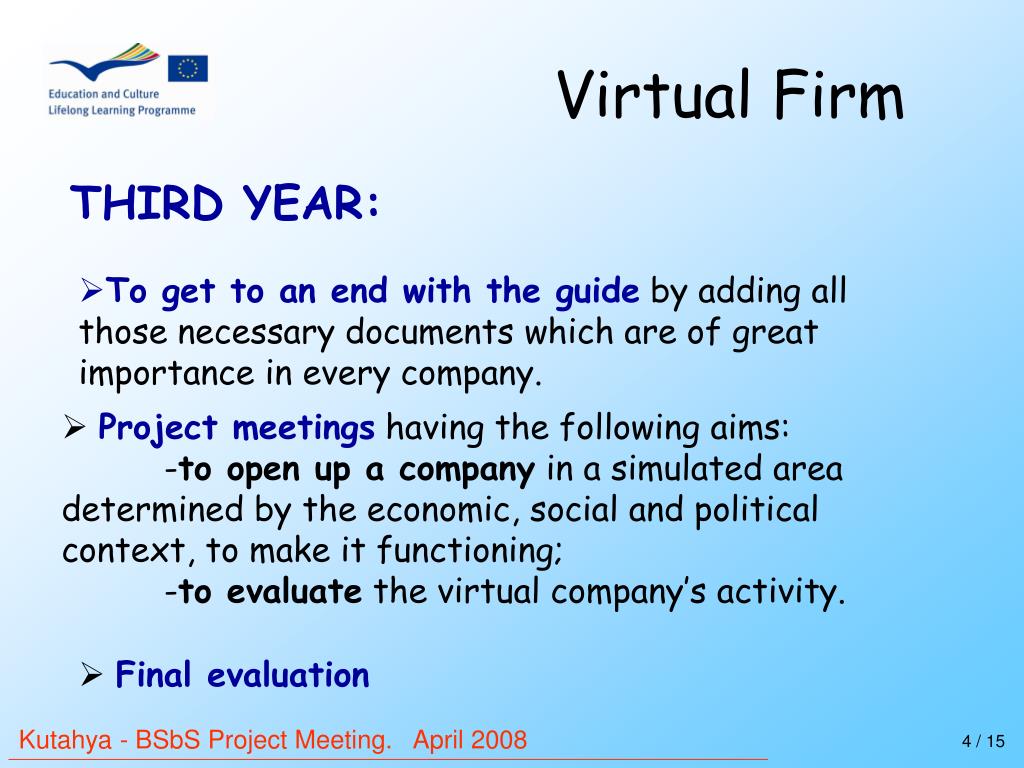 Education and Culture
Lifelong Learning Programme

Virtual Firm

THIRD YEAR:

➢To get to an end with the guide by adding all those necessary documents which are of great importance in every company.

➢ Project meetings having the following aims:
-to open up a company in a simulated area determined by the economic, social and political context, to make it functioning;
-to evaluate the virtual company's activity.

➢ Final evaluation

Kutahya - BSbS Project Meeting. April 2008

4 / 15